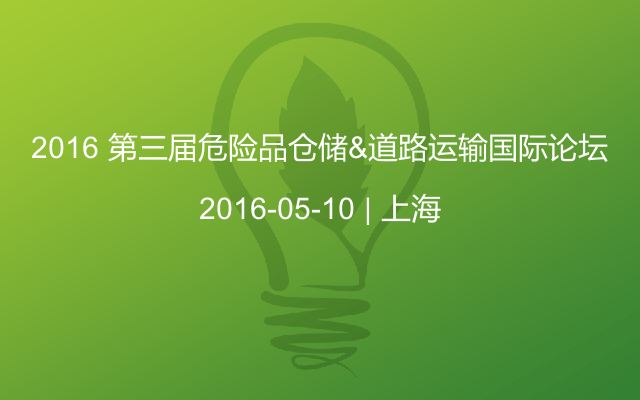 2016 第三届危险品仓储&道路运输国际论坛

2016-05-10 | 上海